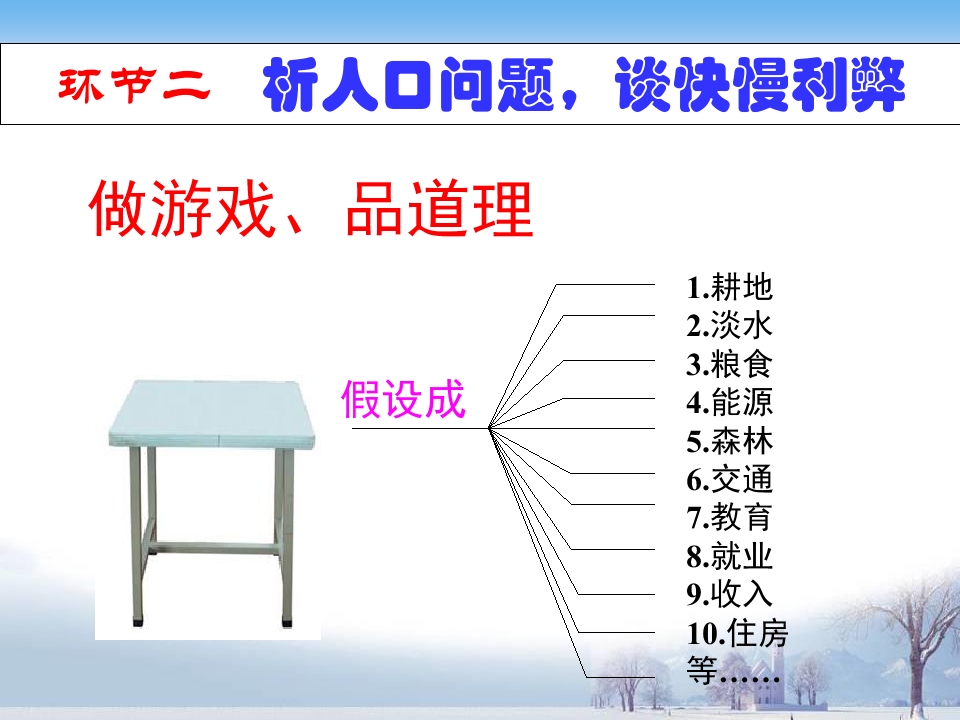 环节二 析人口问题，谈快慢利弊

做游戏、品道理

假设成

1.耕地
2.淡水
3.粮食
4.能源
5.森林
6.交通
7.教育
8.就业
9.收入
10.住房
等……